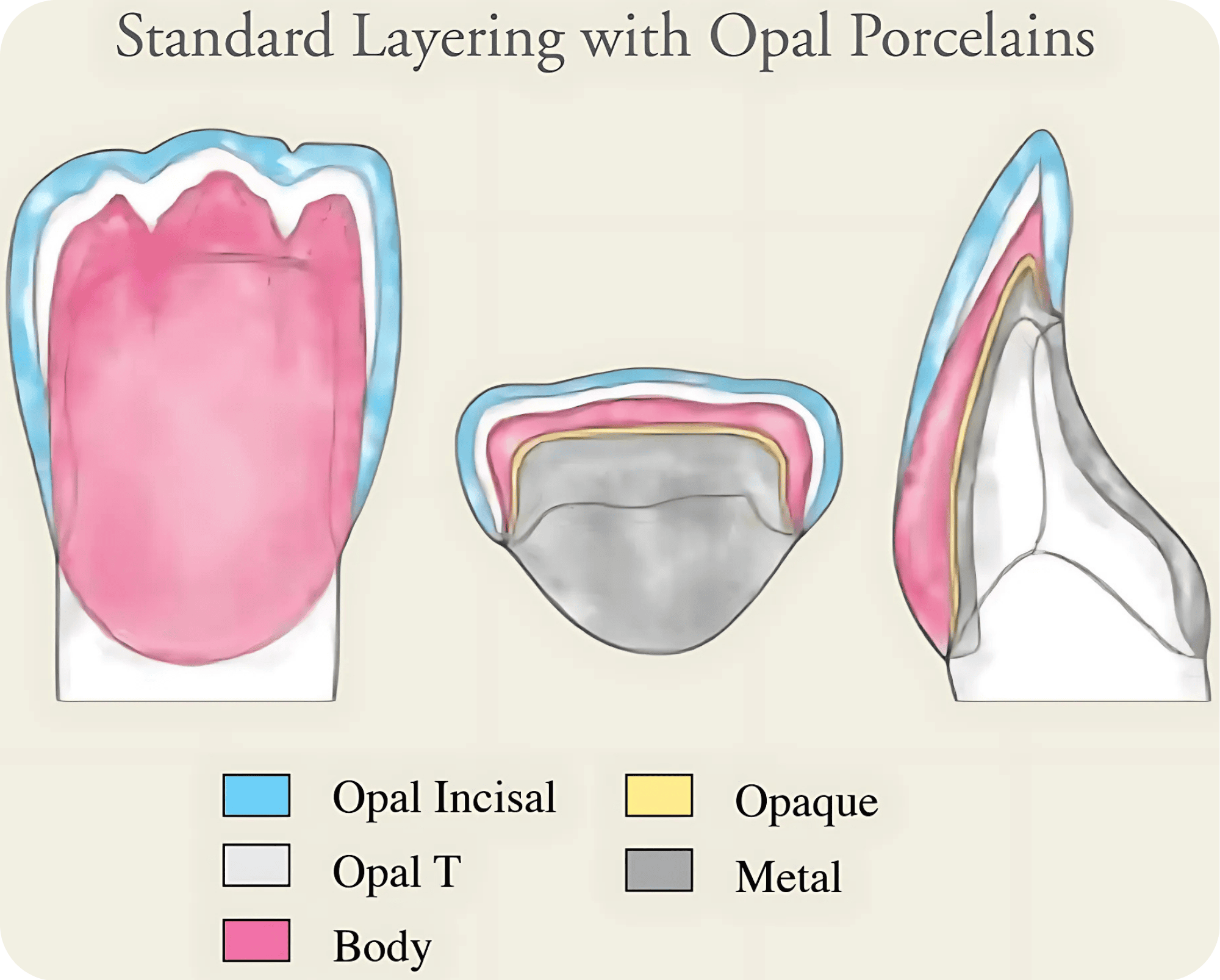 Standard Layering with Opal Porcelains

Opal Incisal
Opal T
Body

Opaque
Metal